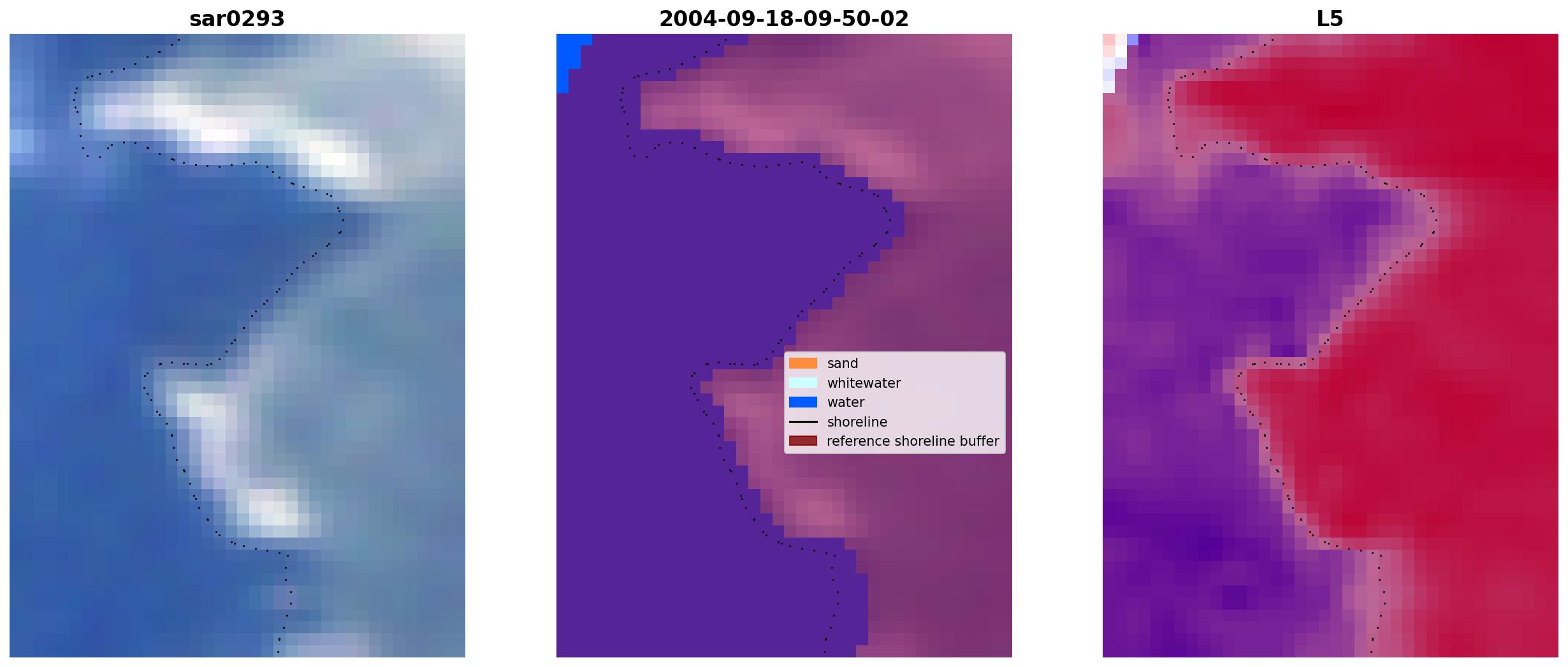 sar0293

2004-09-18-09-50-02

L5

sand
whitewater
water
shoreline
reference shoreline buffer